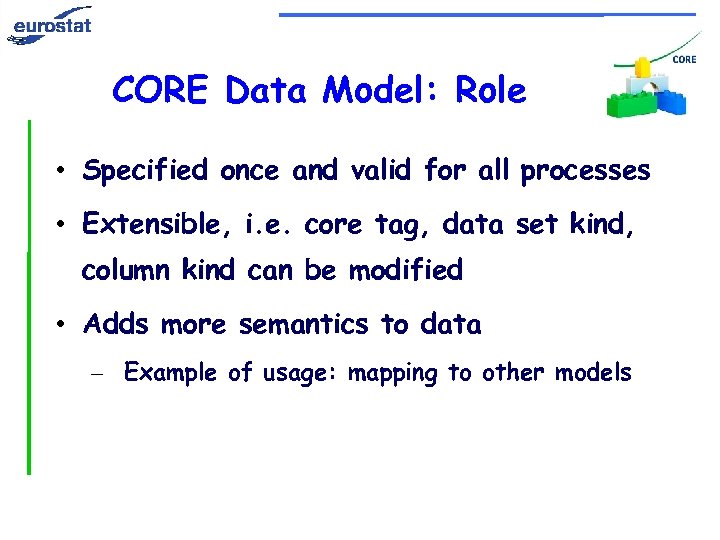 eurostat

CORE

CORE Data Model: Role

• Specified once and valid for all processes

• Extensible, i.e. core tag, data set kind, column kind can be modified

• Adds more semantics to data

– Example of usage: mapping to other models